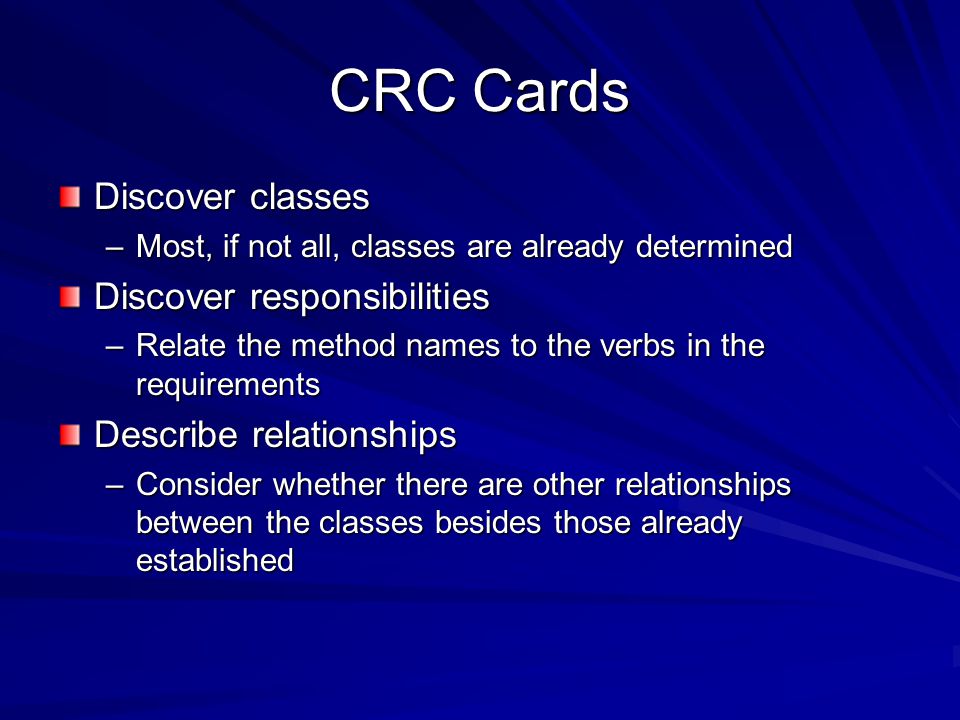 CRC Cards

Discover classes
– Most, if not all, classes are already determined

Discover responsibilities
– Relate the method names to the verbs in the requirements

Describe relationships
– Consider whether there are other relationships between the classes besides those already established